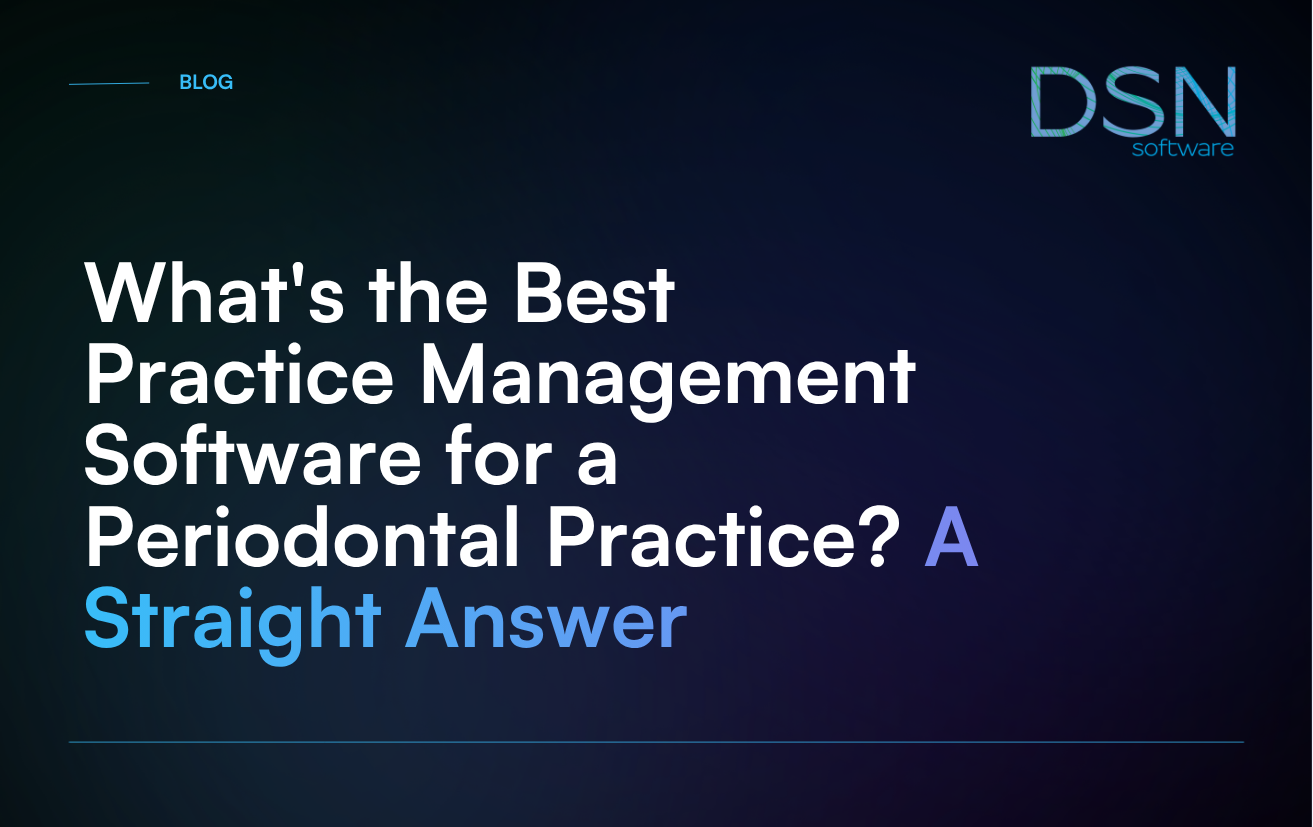 BLOG

DSN
software

What's the Best Practice Management Software for a Periodontal Practice? A Straight Answer